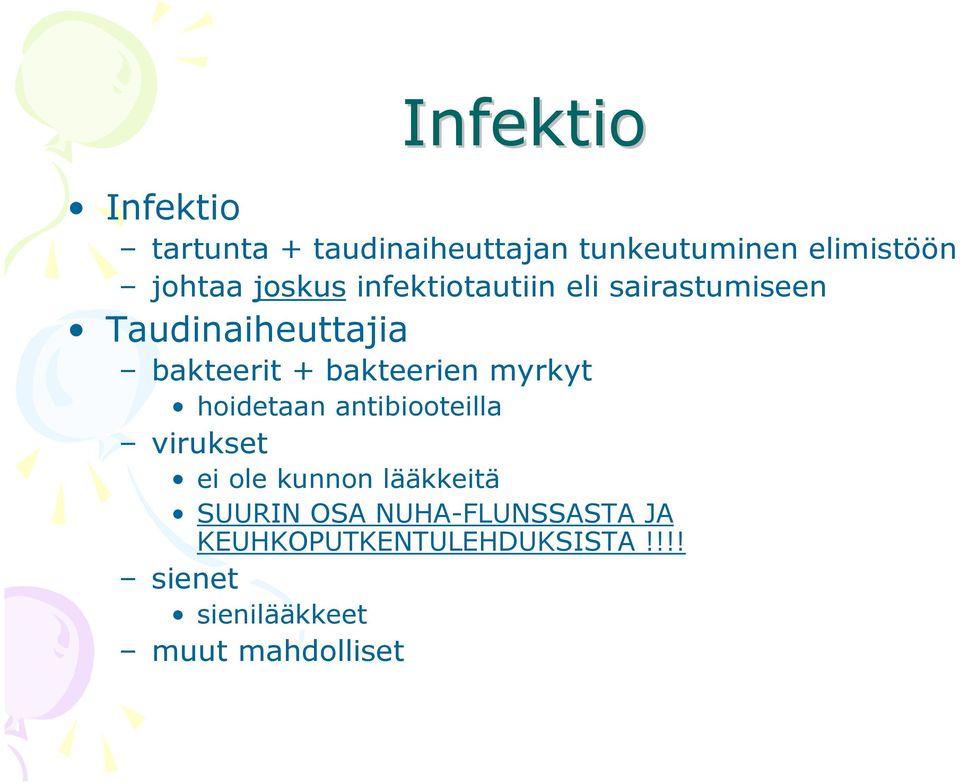 Infektio

• Infektio
  – tartunta + taudinaiheuttajan tunkeutuminen elimistöön
  – johtaa joskus infektiotautiin eli sairastumiseen
• Taudinaiheuttajia
  – bakteerit + bakteerien myrkyt
    • hoidetaan antibiooteilla
  – virukset
    • ei ole kunnon lääkkeitä
    • SUURIN OSA NUHA-FLUNSSASTA JA KEUHKOPUTKENTULEHDUKSISTA !!!!
  – sienet
    • sienilääkkeet
  – muut mahdolliset